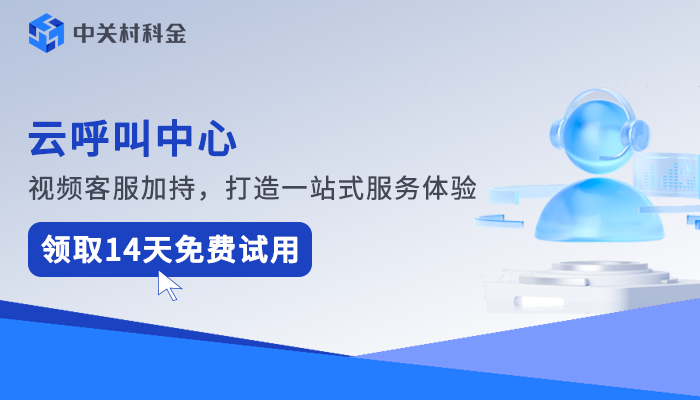 中关村科金

云呼叫中心

视频客服加持，打造一站式服务体验

领取14天免费试用